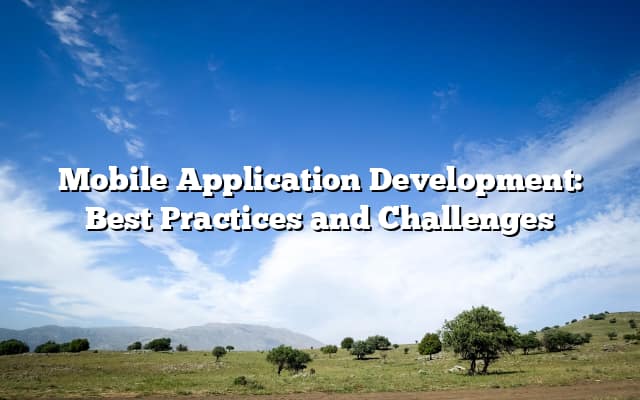 Mobile Application Development: Best Practices and Challenges